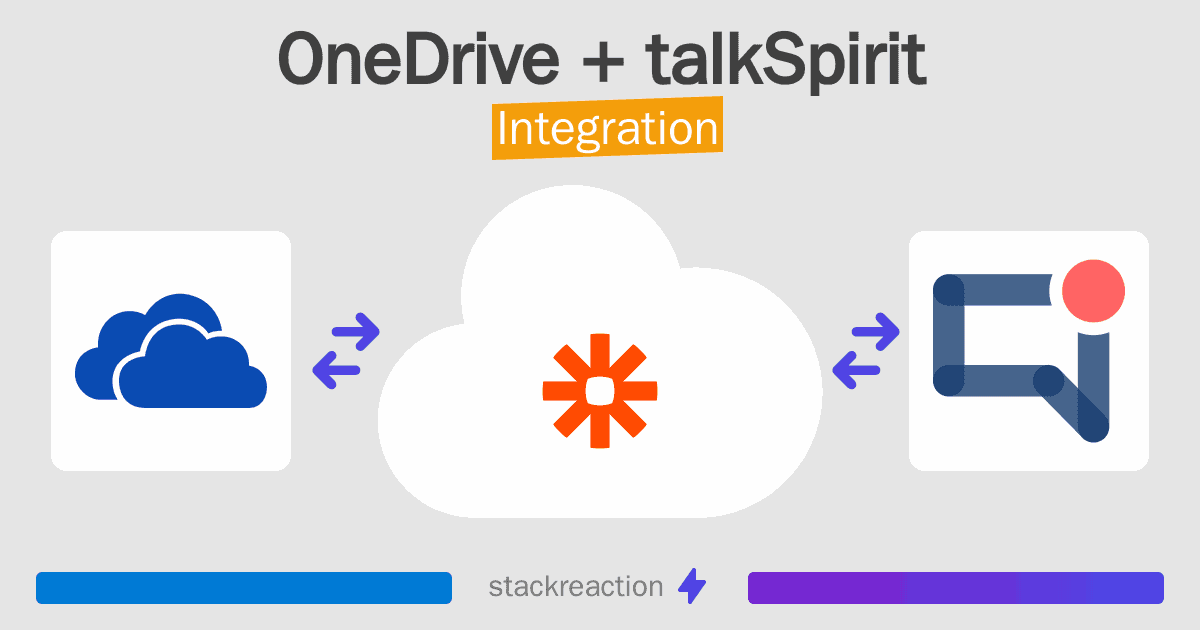 OneDrive + talkSpirit
Integration

stackreaction